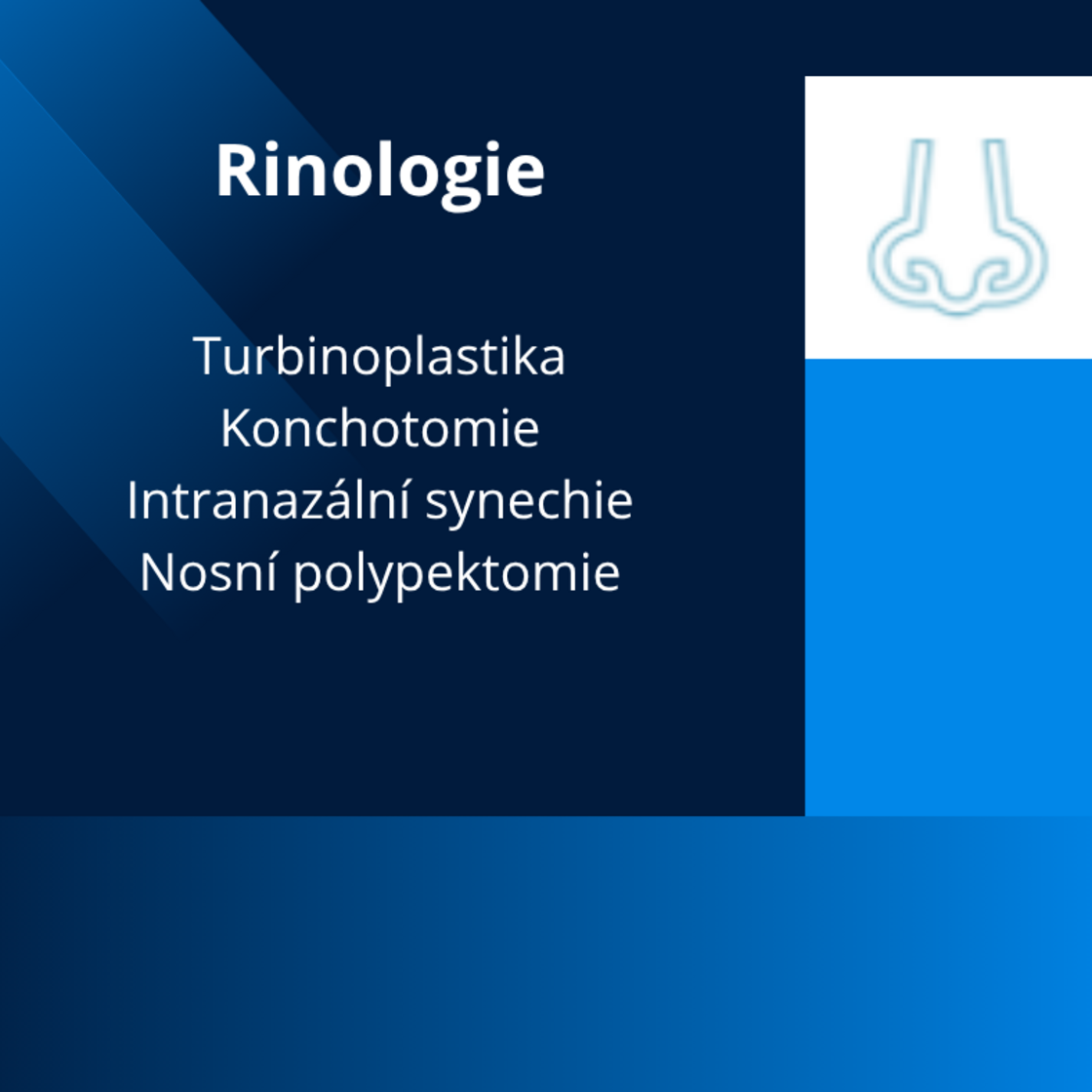 Rinologie

Turbinoplastika
Konchotomie
Intranazální synechie
Nosní polypektomie